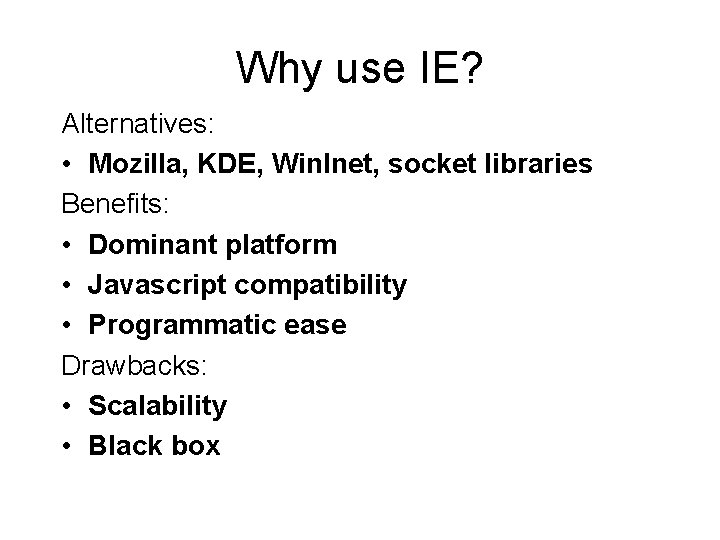 Why use IE?

Alternatives:

• Mozilla, KDE, WinInet, socket libraries

Benefits:

• Dominant platform
• Javascript compatibility
• Programmatic ease

Drawbacks:

• Scalability
• Black box